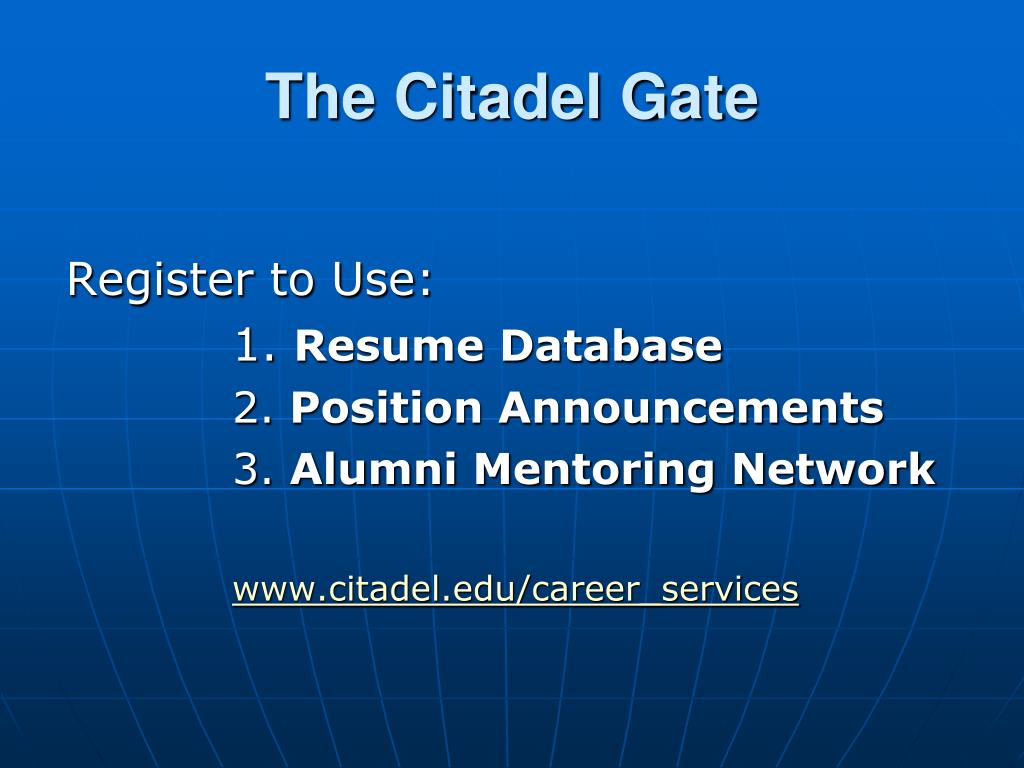 The Citadel Gate

Register to Use:

1. Resume Database
2. Position Announcements
3. Alumni Mentoring Network

www.citadel.edu/career_services